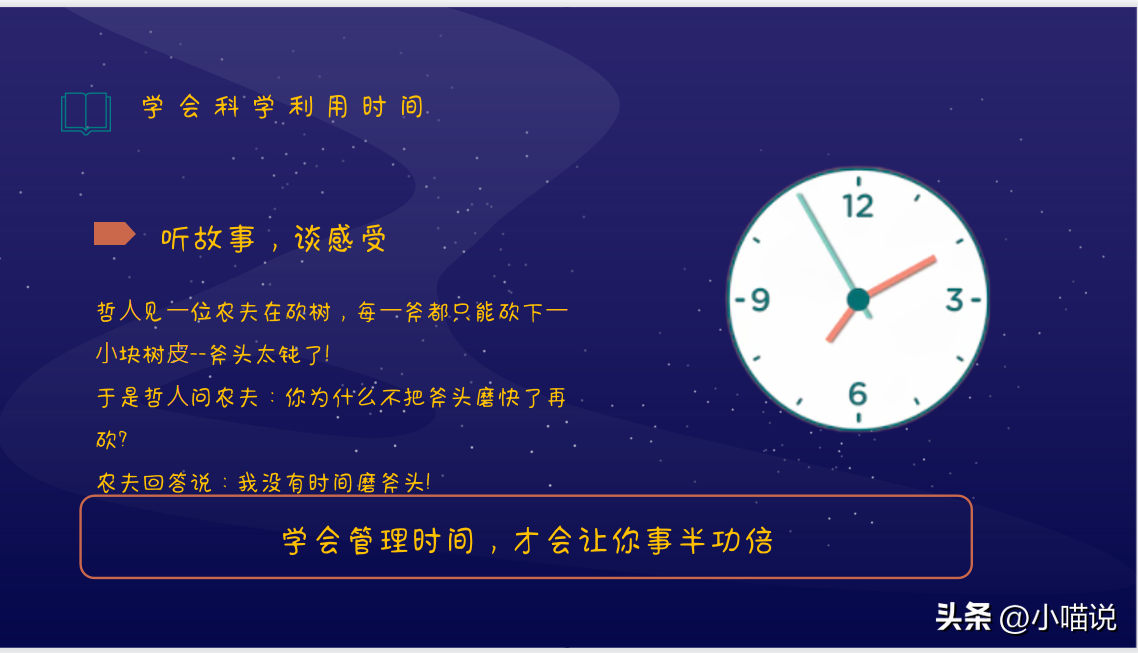 学会科学利用时间

听故事，谈感受

哲人见一位农夫在砍树，每一斧都只能砍下一小块树皮--斧头太钝了!

于是哲人问农夫：你为什么不把斧头磨快了再砍?

农夫回答说：我没有时间磨斧头!

12
3
6
9

学会管理时间，才会让你事半功倍

头条 @小喵说